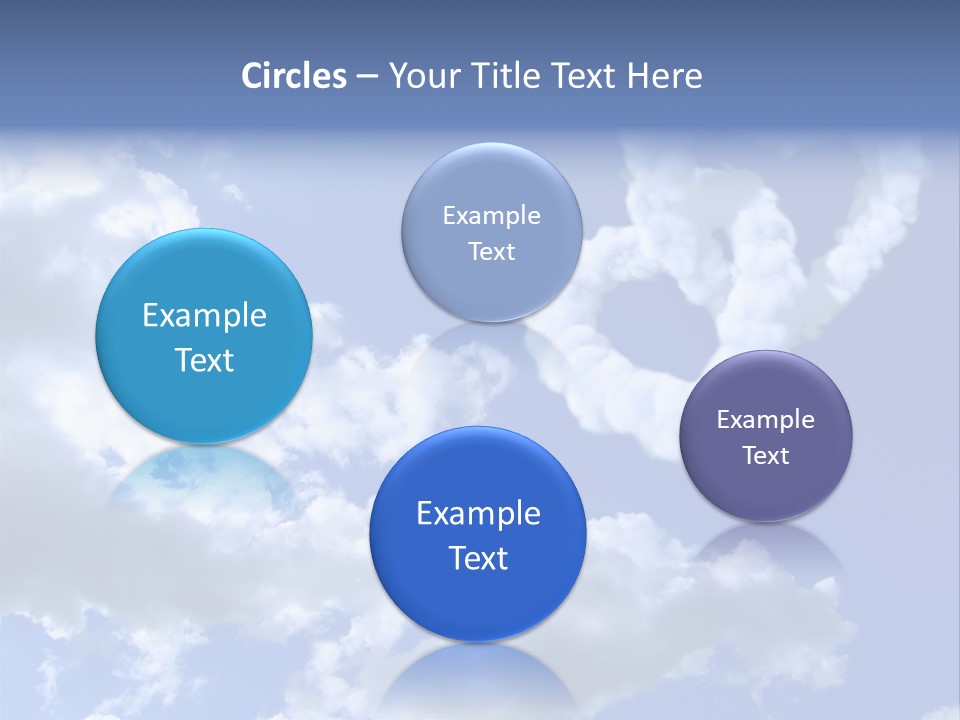 Circles – Your Title Text Here

Example Text

Example Text

Example Text

Example Text